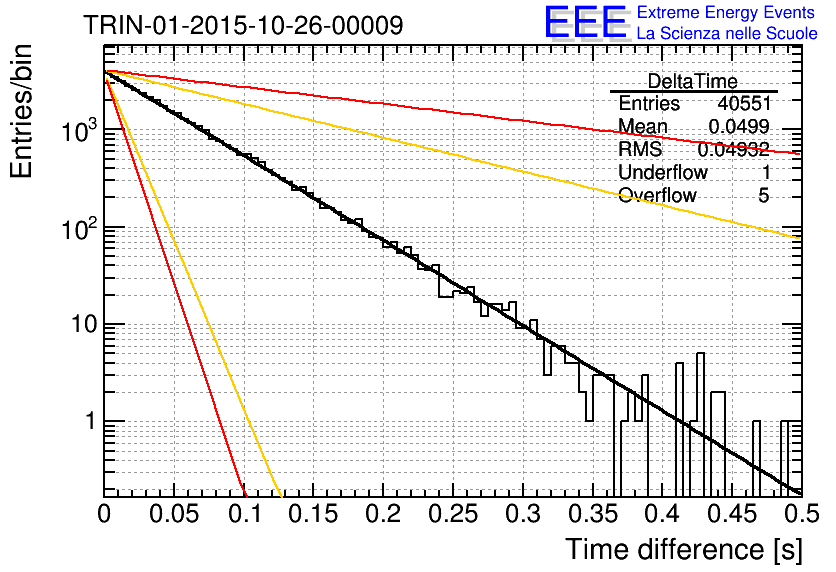 TRIN-01-2015-10-26-00009

EEE Extreme Energy Events
La Scienza nelle Scuole

| DeltaTime | |
|---|---|
| Entries | 40551 |
| Mean | 0.0499 |
| RMS | 0.04932 |
| Underflow | 1 |
| Overflow | 5 |

Entries/bin

$10^3$

$10^2$

10

1

0 0.05 0.1 0.15 0.2 0.25 0.3 0.35 0.4 0.45 0.5

Time difference [s]